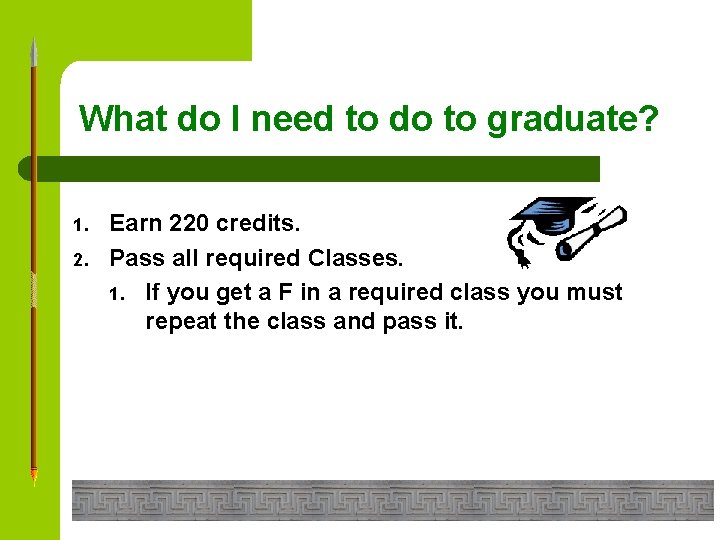 What do I need to do to graduate?

1. Earn 220 credits.
2. Pass all required Classes.
   1. If you get a F in a required class you must repeat the class and pass it.